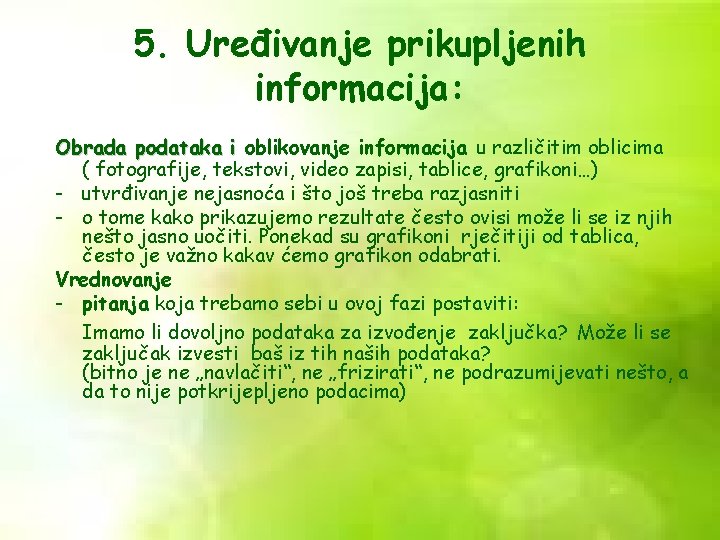 5. Uređivanje prikupljenih informacija:

Obrada podataka i oblikovanje informacija u različitim oblicima ( fotografije, tekstovi, video zapisi, tablice, grafikoni…)

- utvrđivanje nejasnoća i što još treba razjasniti
- o tome kako prikazujemo rezultate često ovisi može li se iz njih nešto jasno uočiti. Ponekad su grafikoni rječitiji od tablica, često je važno kakav ćemo grafikon odabrati.

Vrednovanje

- pitanja koja trebamo sebi u ovoj fazi postaviti:

Imamo li dovoljno podataka za izvođenje zaključka? Može li se zaključak izvesti baš iz tih naših podataka? (bitno je ne „navlačiti“, ne „frizirati“, ne podrazumijevati nešto, a da to nije potkrijepljeno podacima)